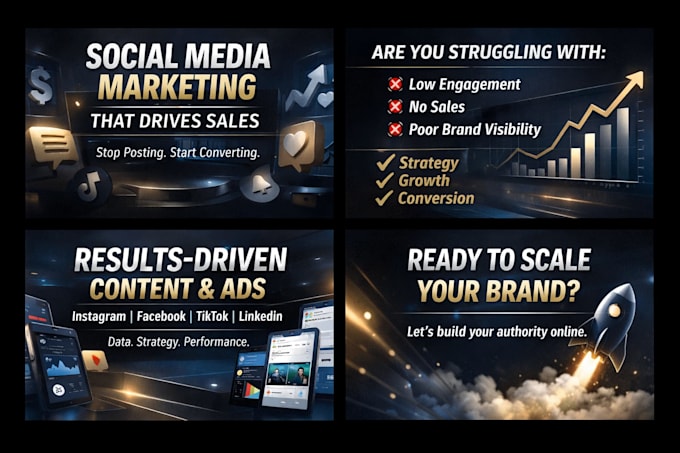 SOCIAL MEDIA MARKETING
THAT DRIVES SALES
Stop Posting. Start Converting.

ARE YOU STRUGGLING WITH:
Low Engagement
No Sales
Poor Brand Visibility
Strategy
Growth
Conversion

RESULTS-DRIVEN CONTENT & ADS
Instagram | Facebook | TikTok | Linkedin
Data. Strategy. Performance.

READY TO SCALE YOUR BRAND?
Let's build your authority online.